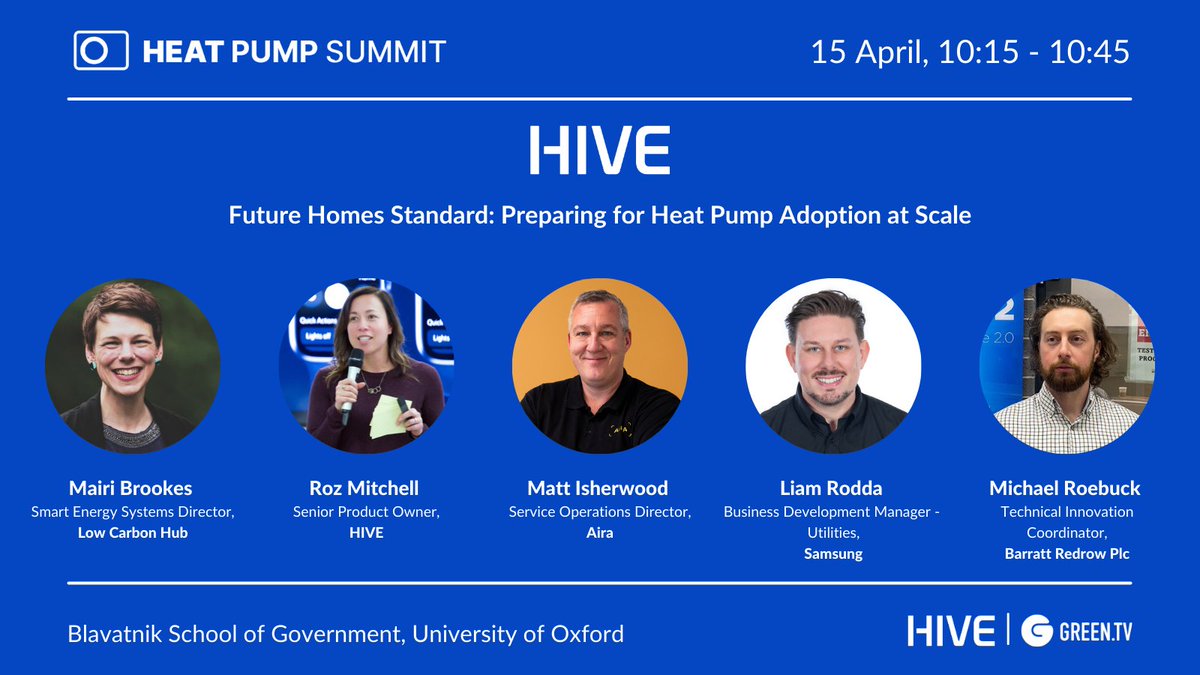 HEAT PUMP SUMMIT

15 April, 10:15 - 10:45

HIVE

Future Homes Standard: Preparing for Heat Pump Adoption at Scale

Mairi Brookes
Smart Energy Systems Director,
Low Carbon Hub

Roz Mitchell
Senior Product Owner,
HIVE

Matt Isherwood
Service Operations Director,
Aira

Liam Rodda
Business Development Manager - Utilities,
Samsung

Michael Roebuck
Technical Innovation Coordinator,
Barratt Redrow Plc

Blavatnik School of Government, University of Oxford

HIVE | GREEN.TV